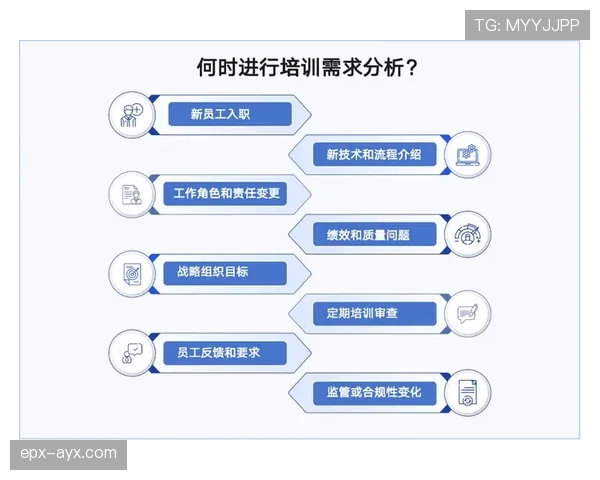 TG: MYYJJPP

何时进行培训需求分析？

新员工入职

新技术和流程介绍

工作角色和责任变更

绩效和质量问题

战略组织目标

定期培训审查

员工反馈和要求

监管或合规性变化

epx-ayx.com